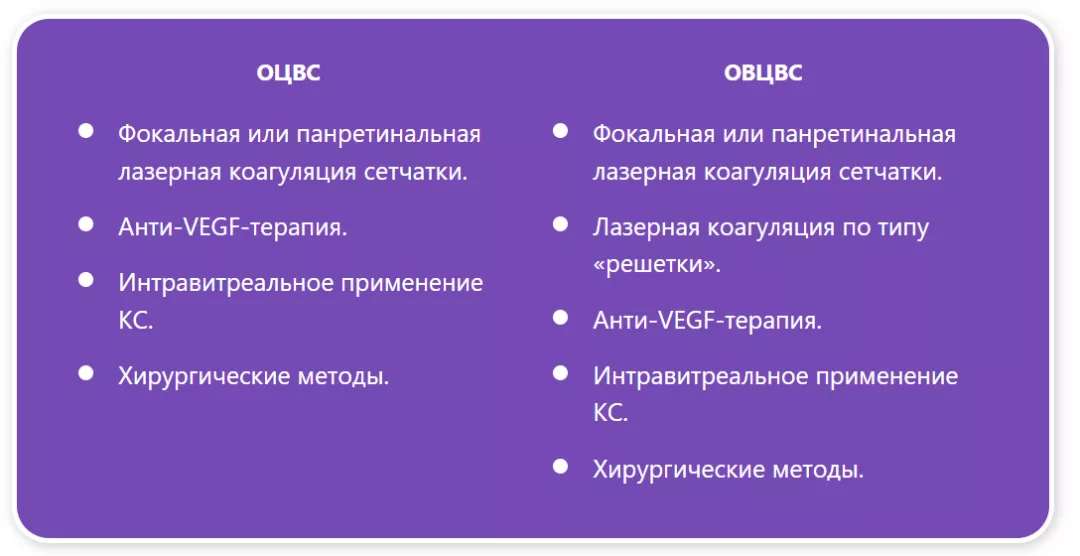 ОЦВС

- Фокальная или панретинальная лазерная коагуляция сетчатки.
- Анти-VEGF-терапия.
- Интравитреальное применение КС.
- Хирургические методы.

ОВЦВС

- Фокальная или панретинальная лазерная коагуляция сетчатки.
- Лазерная коагуляция по типу «решетки».
- Анти-VEGF-терапия.
- Интравитреальное применение КС.
- Хирургические методы.